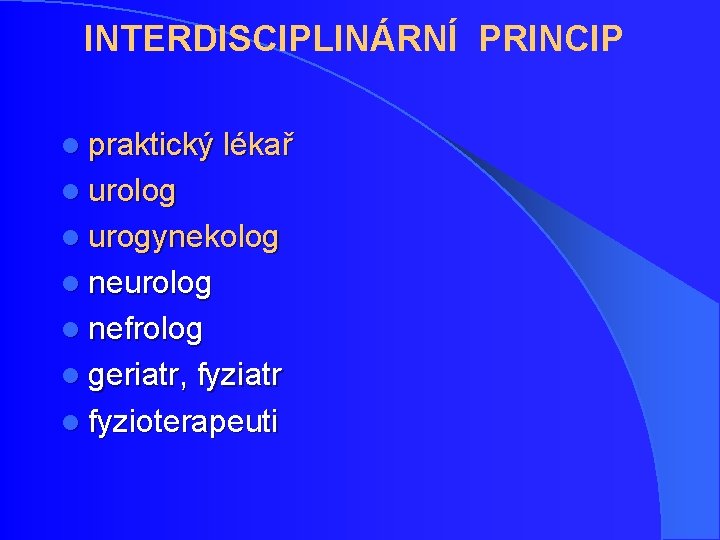 INTERDISCIPLINÁRNÍ PRINCIP

- praktický lékař
- urolog
- urogynekolog
- neurolog
- nefrolog
- geriatr, fyziatr
- fyzioterapeuti